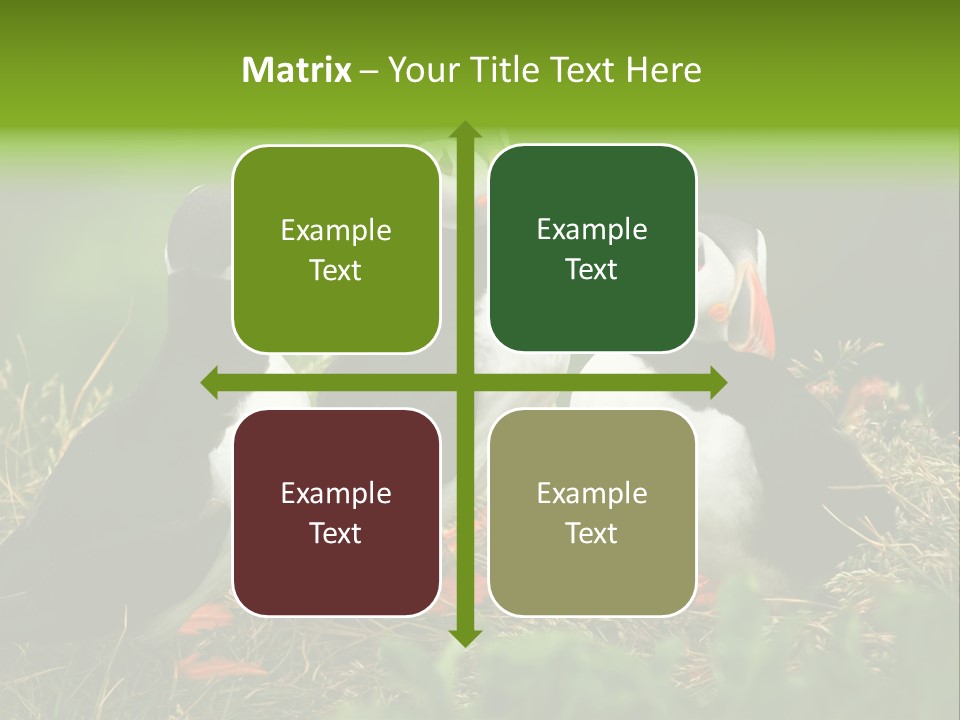 Matrix – Your Title Text Here

Example Text

Example Text

Example Text

Example Text